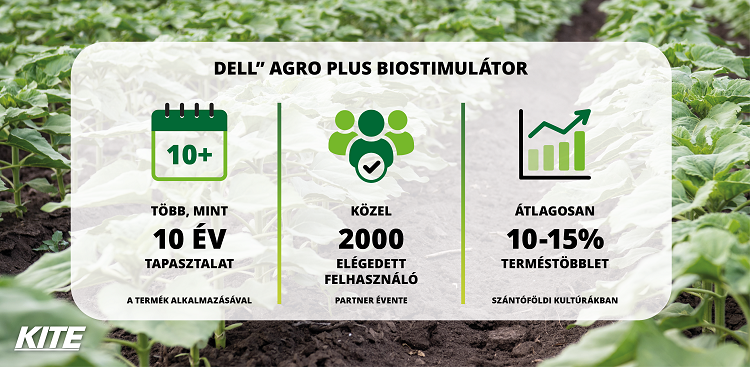 DELL" AGRO PLUS BIOSTIMULÁTOR

10+

TÖBB, MINT
10 ÉV
TAPASZTALAT

A TERMÉK ALKALMAZÁSÁVAL

KÖZEL
2000
ELÉGEDETT
FELHASZNÁLÓ

PARTNER ÉVENTE

ÁTLAGOSAN
10-15%
TERMÉSTÖBBLET

SZÁNTÓFÖLDI KULTÚRÁKBAN

KITE